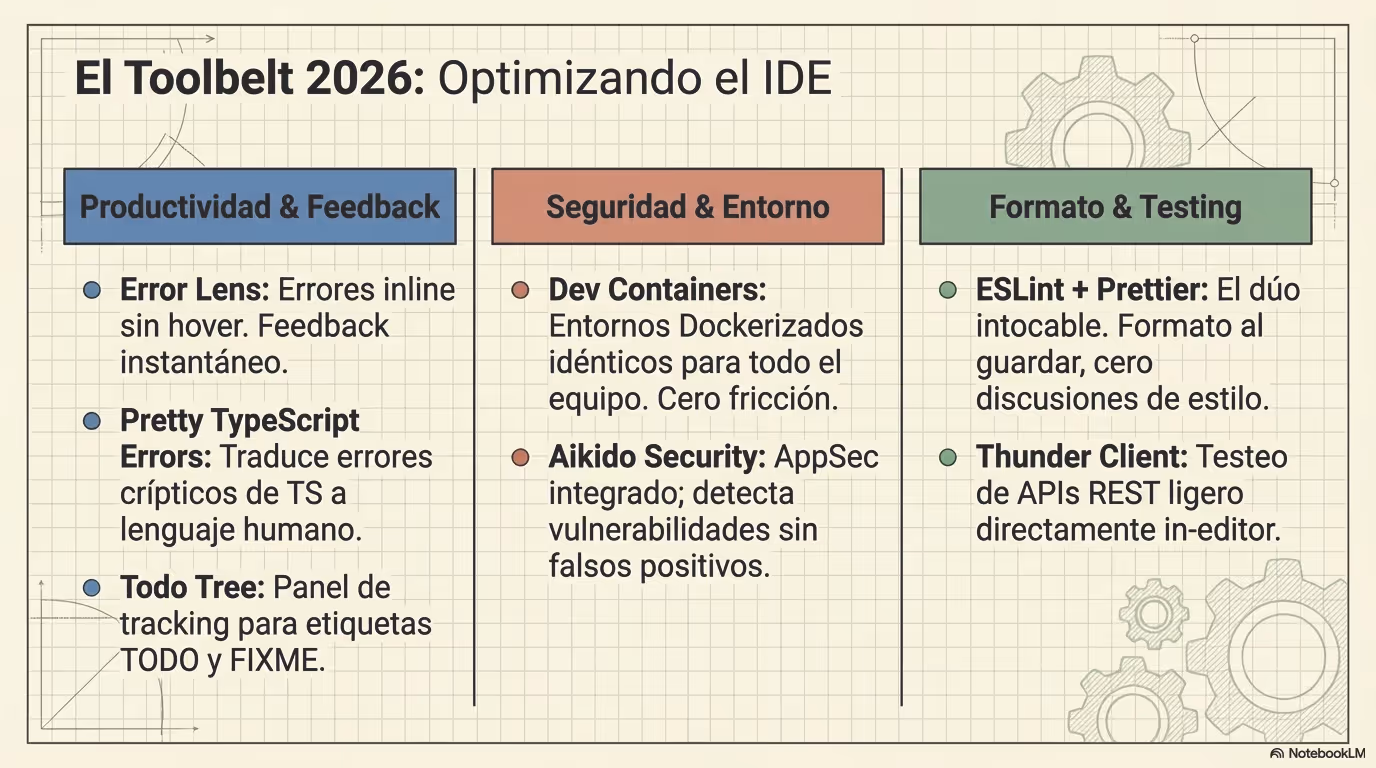 El Toolbelt 2026: Optimizando el IDE

Productividad & Feedback

Error Lens: Errores inline sin hover. Feedback instantáneo.

Pretty TypeScript Errors: Traduce errores crípticos de TS a lenguaje humano.

Todo Tree: Panel de tracking para etiquetas TODO y FIXME.

Seguridad & Entorno

Dev Containers: Entornos Dockerizados idénticos para todo el equipo. Cero fricción.

Aikido Security: AppSec integrado; detecta vulnerabilidades sin falsos positivos.

Formato & Testing

ESLint + Prettier: El dúo intocable. Formato al guardar, cero discusiones de estilo.

Thunder Client: Testeo de APIs REST ligero directamente in-editor.

NotebookLM